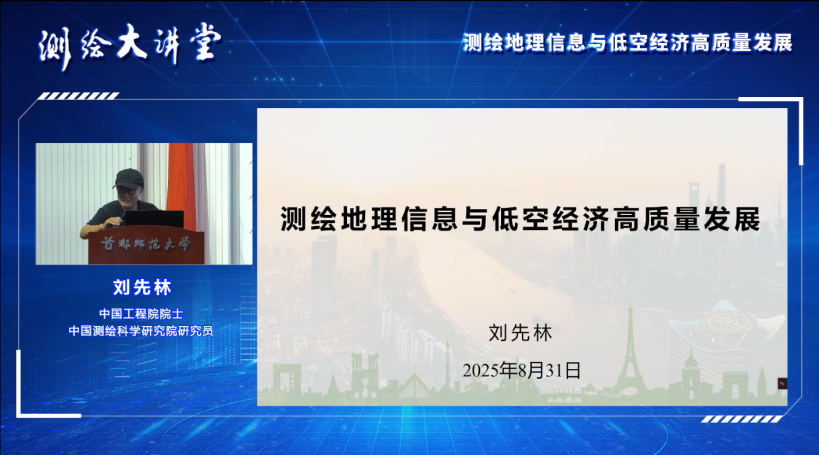 测绘大讲堂

测绘地理信息与低空经济高质量发展

首都师范大学

刘先林

中国工程院院士
中国测绘科学研究院研究员

测绘地理信息与低空经济高质量发展

刘先林

2025年8月31日